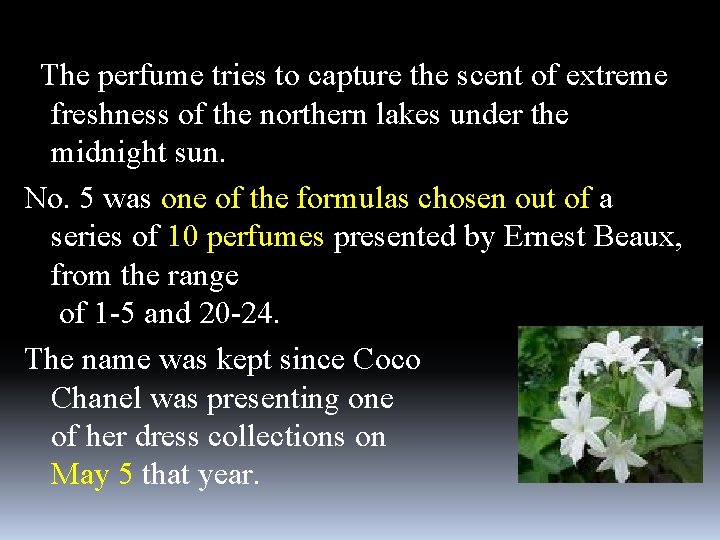 The perfume tries to capture the scent of extreme freshness of the northern lakes under the midnight sun.

No. 5 was one of the formulas chosen out of a series of 10 perfumes presented by Ernest Beaux, from the range of 1-5 and 20-24.

The name was kept since Coco Chanel was presenting one of her dress collections on May 5 that year.